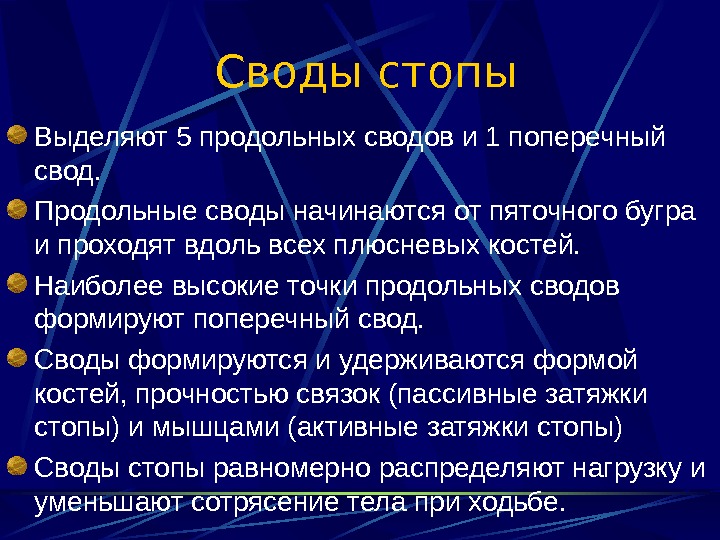 Своды стопы

Выделяют 5 продольных сводов и 1 поперечный свод.

Продольные своды начинаются от пяточного бугра и проходят вдоль всех плюсневых костей.

Наиболее высокие точки продольных сводов формируют поперечный свод.

Своды формируются и удерживаются формой костей, прочностью связок (пассивные затяжки стопы) и мышцами (активные затяжки стопы)

Своды стопы равномерно распределяют нагрузку и уменьшают сотрясение тела при ходьбе.